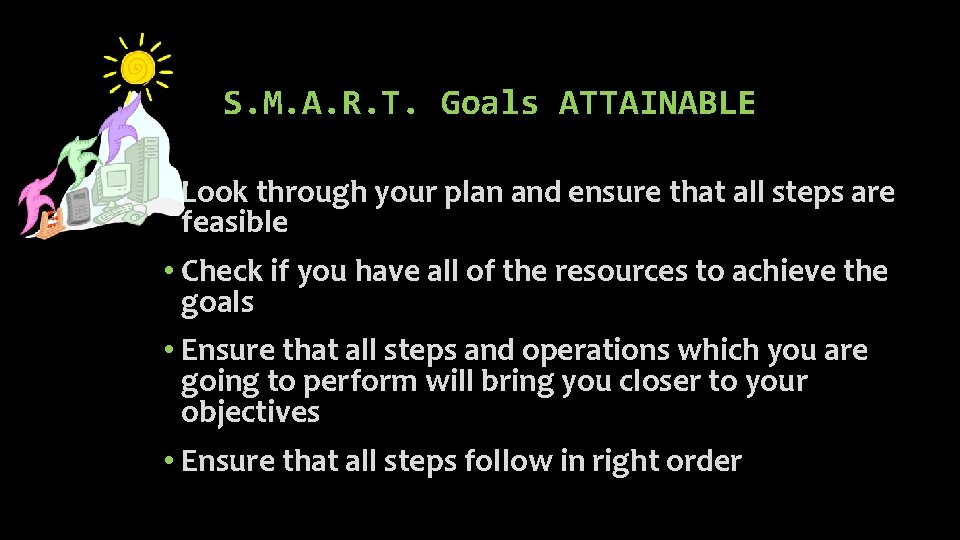 S.M.A.R.T. Goals ATTAINABLE

• Look through your plan and ensure that all steps are feasible

• Check if you have all of the resources to achieve the goals

• Ensure that all steps and operations which you are going to perform will bring you closer to your objectives

• Ensure that all steps follow in right order